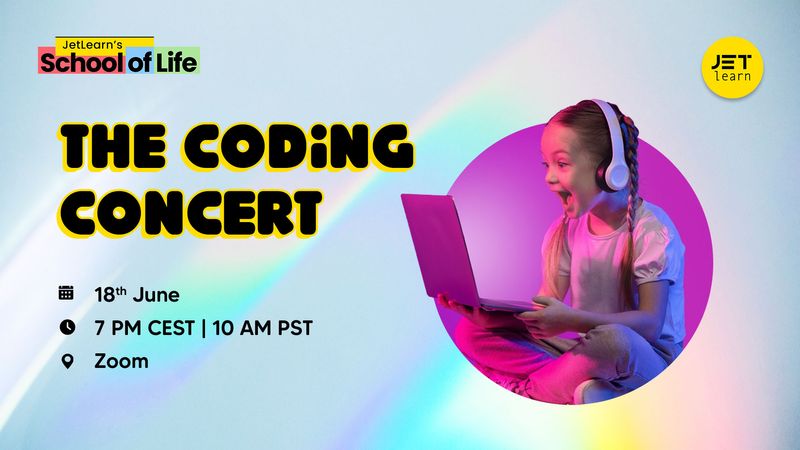 JetLearn's
School of Life

JET
learn

THE CODiNG CONCERT

18th June
7 PM CEST | 10 AM PST
Zoom